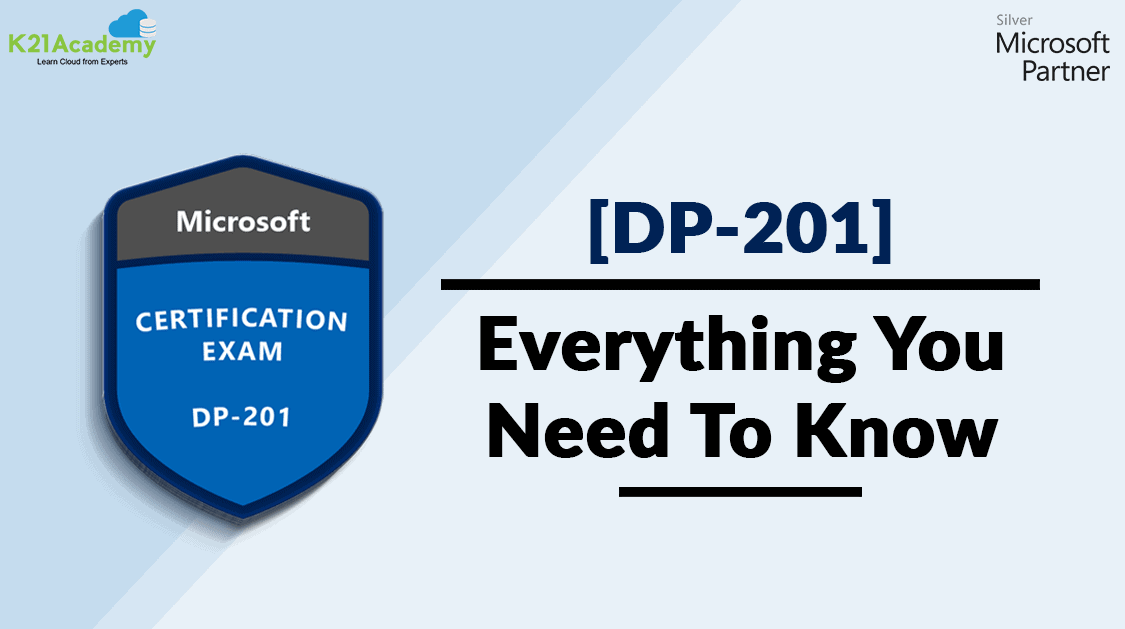 K21Academy
Learn Cloud from Experts

Silver
Microsoft
Partner

Microsoft
CERTIFICATION EXAM
DP-201

[DP-201]

Everything You Need To Know